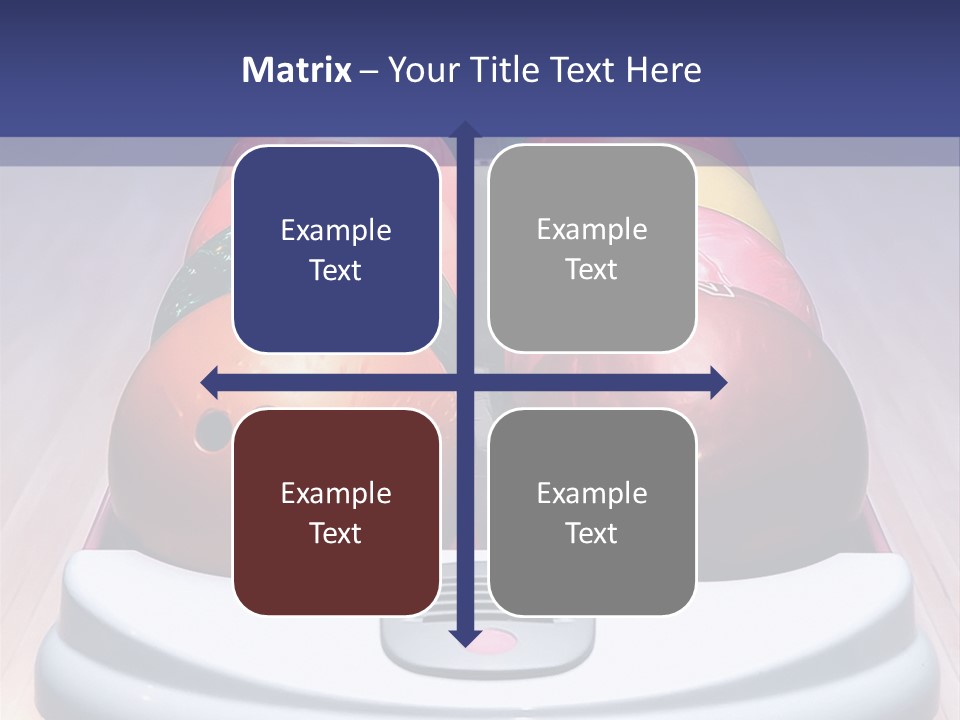 Matrix – Your Title Text Here

Example Text

Example Text

Example Text

Example Text